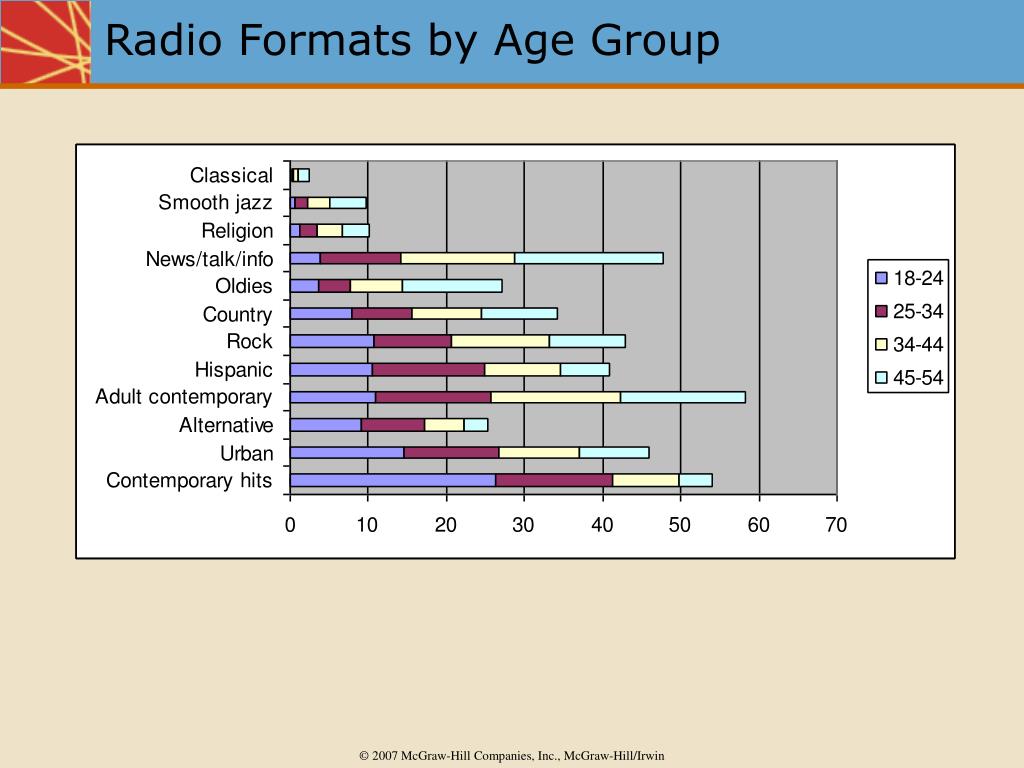 Radio Formats by Age Group

Classical
Smooth jazz
Religion
News/talk/info
Oldies
Country
Rock
Hispanic
Adult contemporary
Alternative
Urban
Contemporary hits

0 10 20 30 40 50 60 70

18-24
25-34
34-44
45-54

© 2007 McGraw-Hill Companies, Inc., McGraw-Hill/Irwin